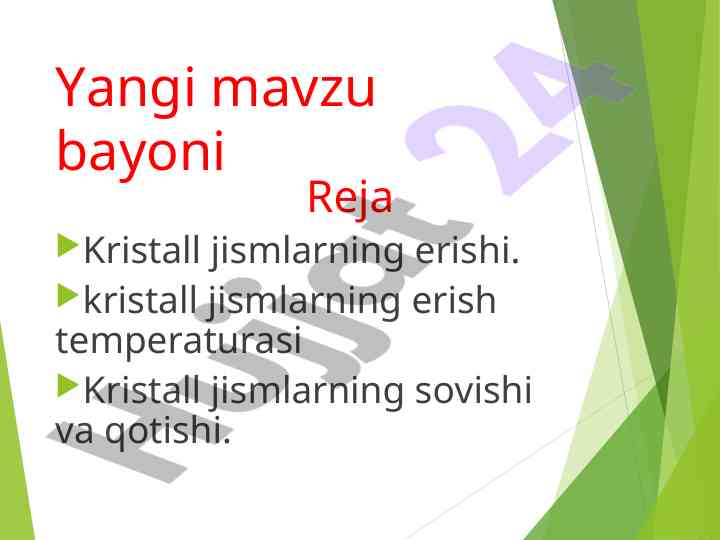 Yangi mavzu bayoni

Reja

Kristall jismlarning erishi.

kristall jismlarning erish temperaturasi

Kristall jismlarning sovishi va qotishi.

Hujjat 24